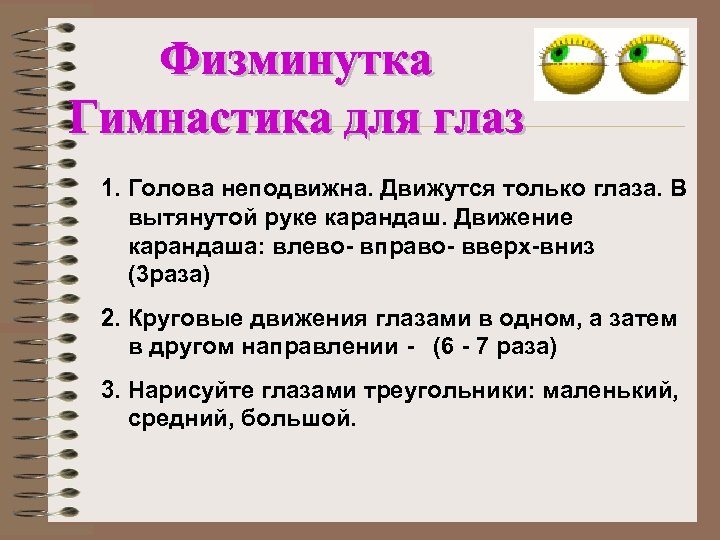 Физминутка
Гимнастика для глаз

1. Голова неподвижна. Движутся только глаза. В вытянутой руке карандаш. Движение карандаша: влево- вправо- вверх-вниз (3раза)

2. Круговые движения глазами в одном, а затем в другом направлении - (6 - 7 раза)

3. Нарисуйте глазами треугольники: маленький, средний, большой.